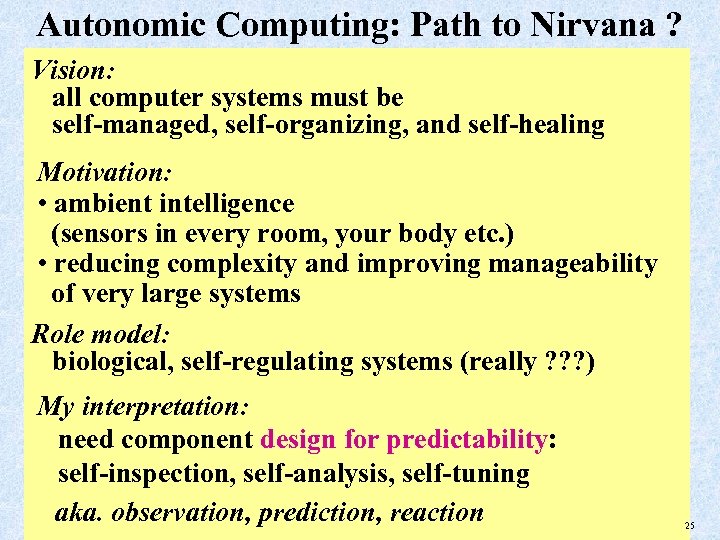 Autonomic Computing: Path to Nirvana ?

Vision:
all computer systems must be self-managed, self-organizing, and self-healing

Motivation:
• ambient intelligence (sensors in every room, your body etc.)
• reducing complexity and improving manageability of very large systems

Role model:
biological, self-regulating systems (really ???)

My interpretation:
need component design for predictability:
self-inspection, self-analysis, self-tuning
aka. observation, prediction, reaction

25